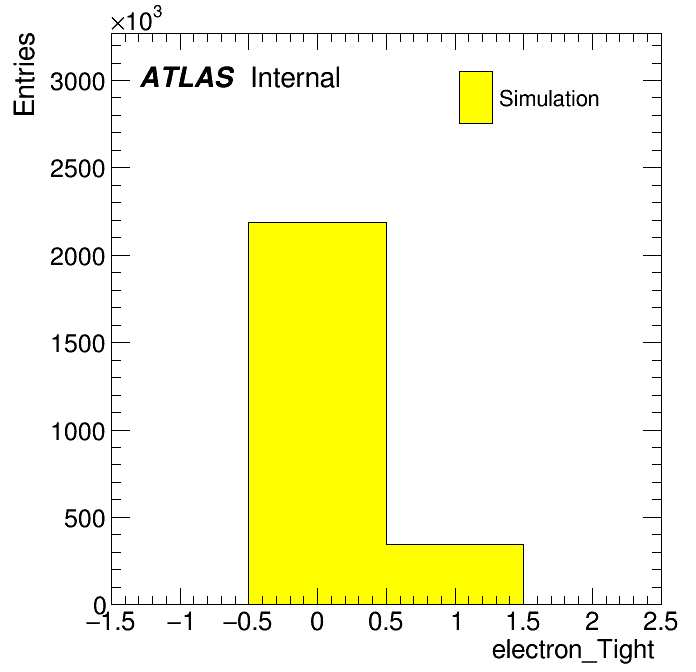 $\times10^3$
Entries
ATLAS Internal
Simulation
3000
2500
2000
1500
1000
500
0
−1.5 −1 −0.5 0 0.5 1 1.5 2 2.5
electron_Tight